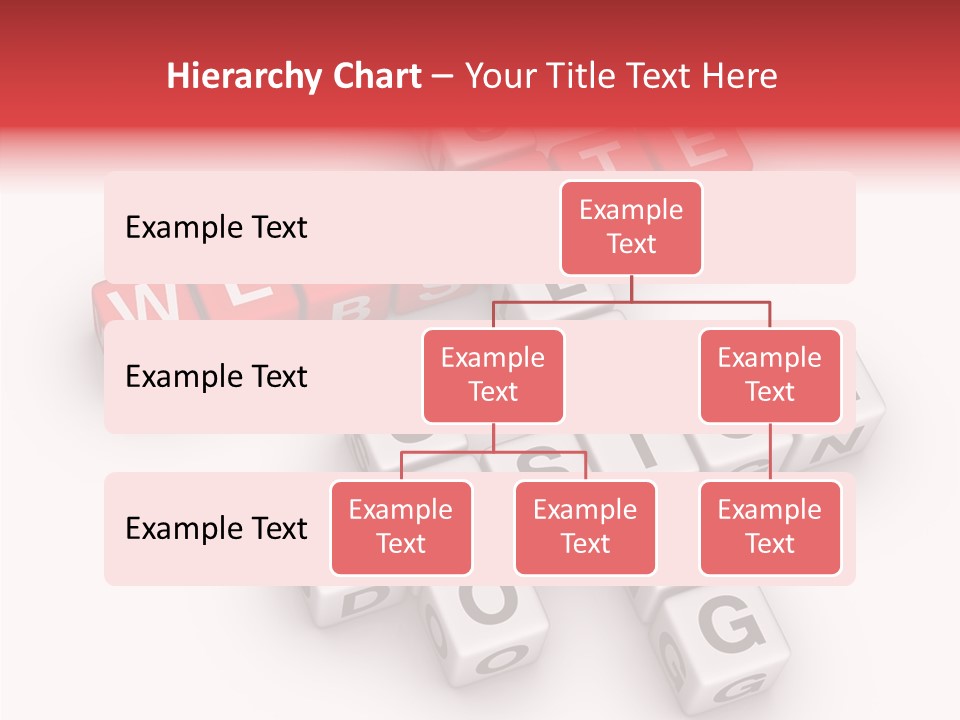 Hierarchy Chart – Your Title Text Here

Example Text

Example Text

Example Text

Example Text

Example Text

Example Text

Example Text

Example Text

Example Text